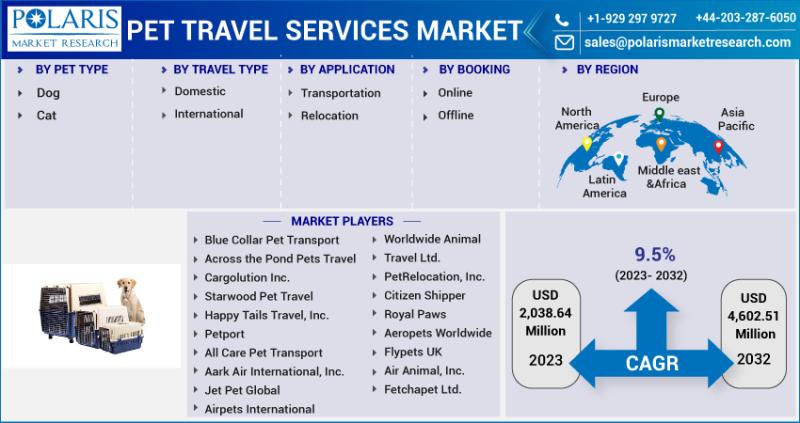 POLARIS MARKET RESEARCH

PET TRAVEL SERVICES MARKET

+1-929 297 9727 +44-203-287-6050
sales@polarismarketresearch.com

BY PET TYPE
Dog
Cat

BY TRAVEL TYPE
Domestic
International

BY APPLICATION
Transportation
Relocation

BY BOOKING
Online
Offline

BY REGION
North America
Europe
Asia Pacific
Latin America
Middle east &Africa

MARKET PLAYERS
Blue Collar Pet Transport
Across the Pond Pets Travel
Cargolution Inc.
Starwood Pet Travel
Happy Tails Travel, Inc.
Petport
All Care Pet Transport
Aark Air International, Inc.
Jet Pet Global
Airpets International
Worldwide Animal Travel Ltd.
PetRelocation, Inc.
Citizen Shipper
Royal Paws
Aeropets Worldwide
Flypets UK
Air Animal, Inc.
Fetchapet Ltd.

9.5%
(2023- 2032)

USD 2,038.64 Million
2023

CAGR

USD 4,602.51 Million
2032